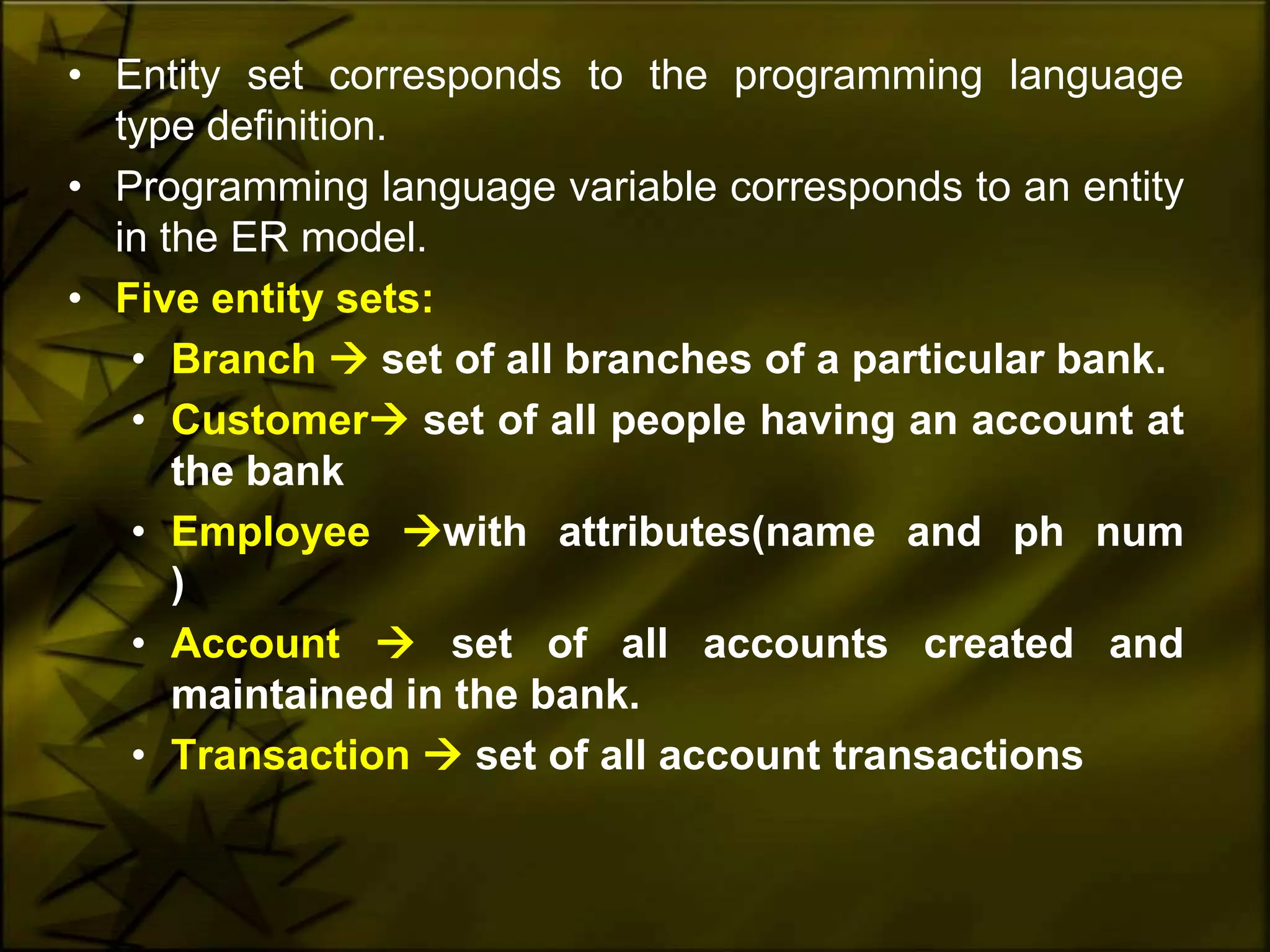 • Entity set corresponds to the programming language type definition.
• Programming language variable corresponds to an entity in the ER model.
• Five entity sets:
• Branch → set of all branches of a particular bank.
• Customer→ set of all people having an account at the bank
• Employee →with attributes(name and ph num )
• Account → set of all accounts created and maintained in the bank.
• Transaction → set of all account transactions